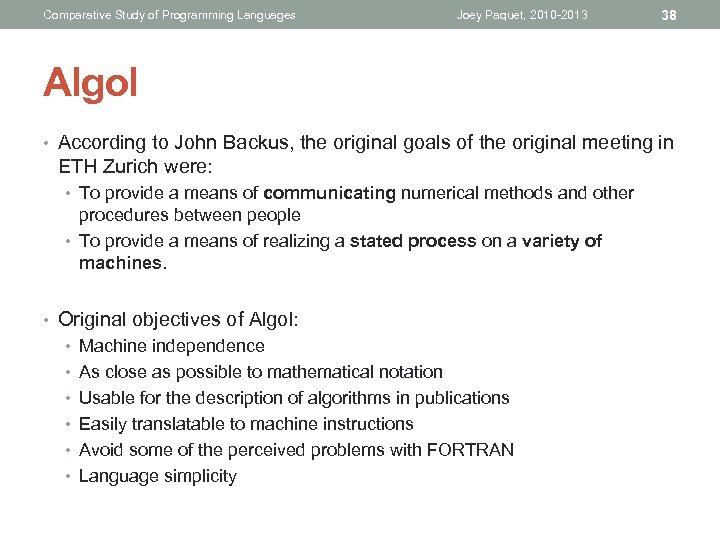 Comparative Study of Programming Languages Joey Paquet, 2010-2013 38

Algol

• According to John Backus, the original goals of the original meeting in ETH Zurich were:
  • To provide a means of communicating numerical methods and other procedures between people
  • To provide a means of realizing a stated process on a variety of machines.

• Original objectives of Algol:
  • Machine independence
  • As close as possible to mathematical notation
  • Usable for the description of algorithms in publications
  • Easily translatable to machine instructions
  • Avoid some of the perceived problems with FORTRAN
  • Language simplicity